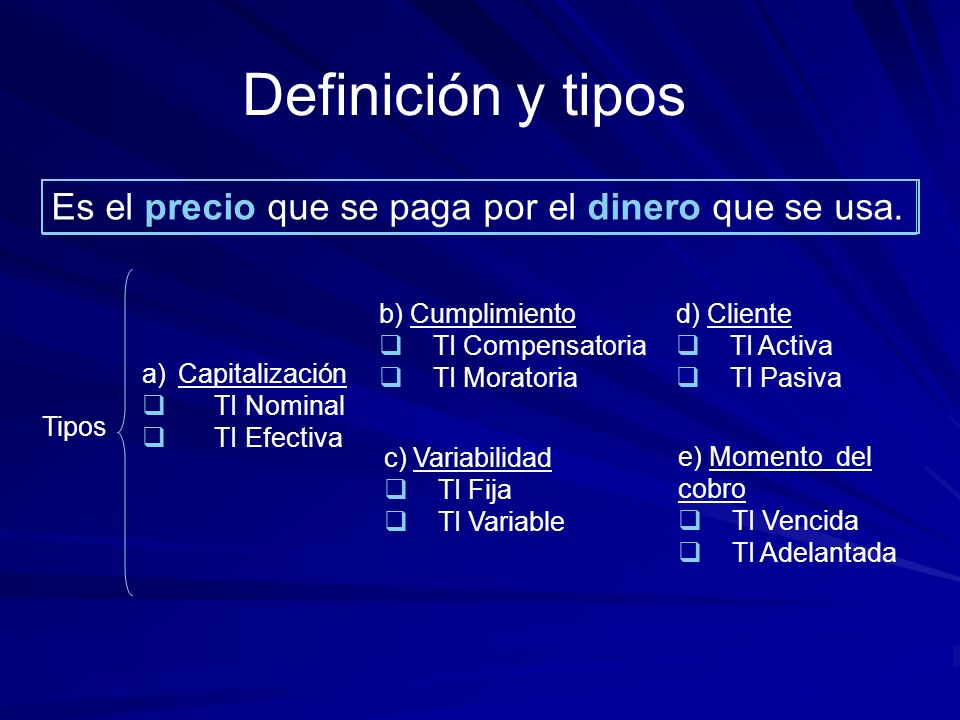 Definición y tipos

Es el precio que se paga por el dinero que se usa.

Tipos

a) Capitalización
❑ TI Nominal
❑ TI Efectiva

b) Cumplimiento
❑ TI Compensatoria
❑ TI Moratoria

c) Variabilidad
❑ TI Fija
❑ TI Variable

d) Cliente
❑ TI Activa
❑ TI Pasiva

e) Momento del cobro
❑ TI Vencida
❑ TI Adelantada